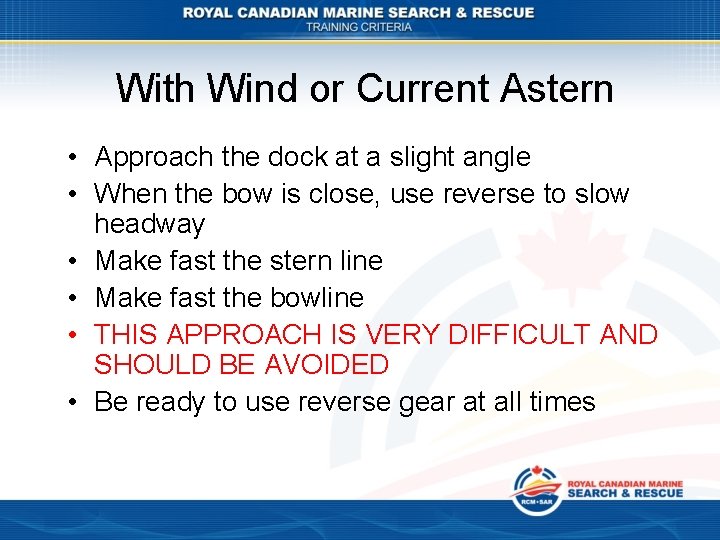 ROYAL CANADIAN MARINE SEARCH & RESCUE
TRAINING CRITERIA

With Wind or Current Astern

• Approach the dock at a slight angle
• When the bow is close, use reverse to slow headway
• Make fast the stern line
• Make fast the bowline
• THIS APPROACH IS VERY DIFFICULT AND SHOULD BE AVOIDED
• Be ready to use reverse gear at all times

RCM•SAR
ROYAL CANADIAN MARINE
SEARCH & RESCUE